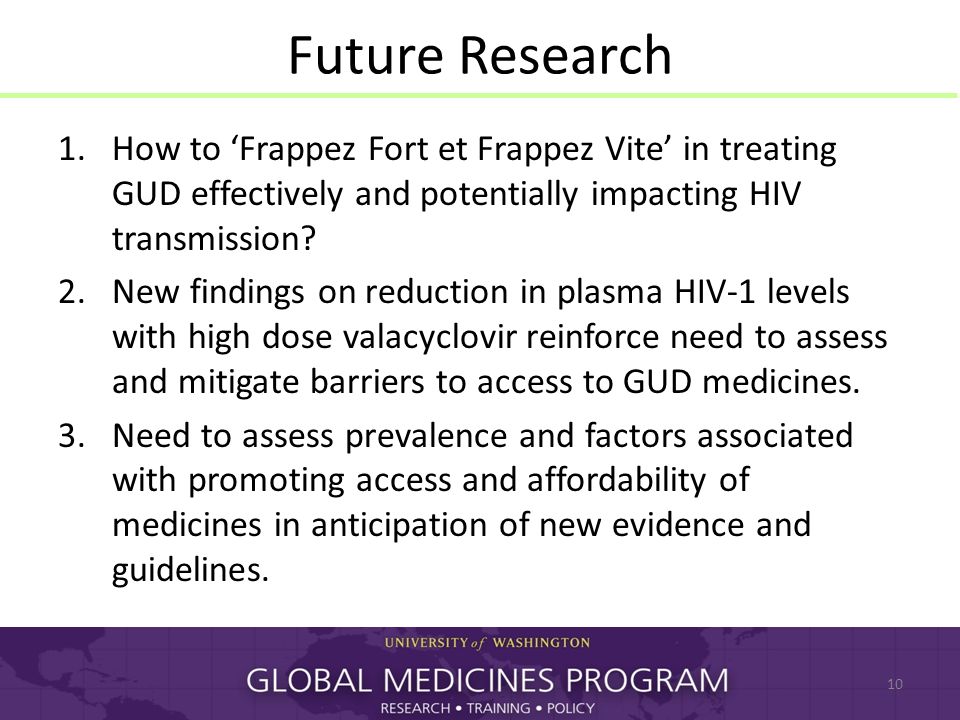 Future Research

1. How to ‘Frappez Fort et Frappez Vite’ in treating GUD effectively and potentially impacting HIV transmission?

2. New findings on reduction in plasma HIV-1 levels with high dose valacyclovir reinforce need to assess and mitigate barriers to access to GUD medicines.

3. Need to assess prevalence and factors associated with promoting access and affordability of medicines in anticipation of new evidence and guidelines.

UNIVERSITY of WASHINGTON
GLOBAL MEDICINES PROGRAM
RESEARCH • TRAINING • POLICY

10